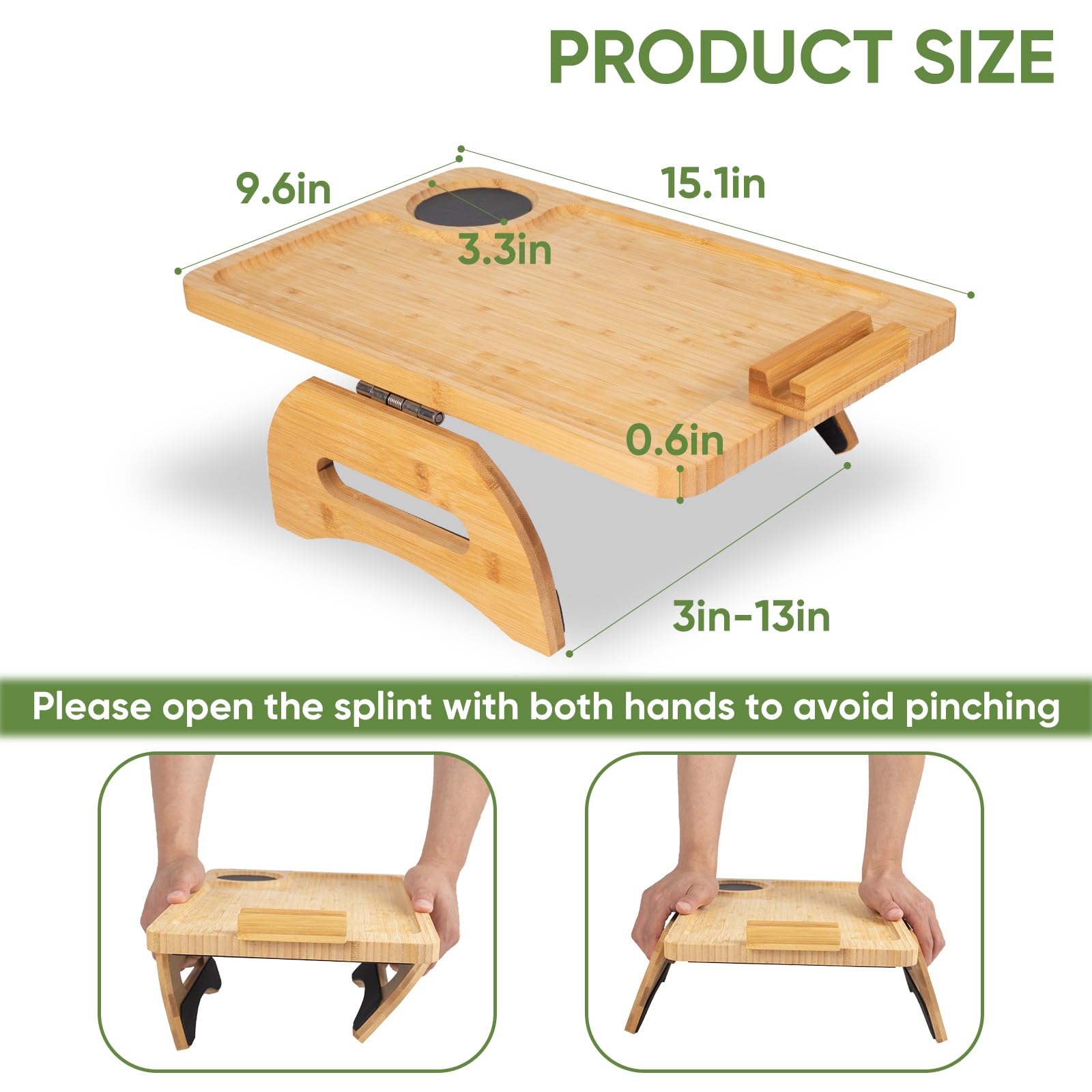 PRODUCT SIZE

9.6in

15.1in

3.3in

0.6in

3in-13in

Please open the splint with both hands to avoid pinching